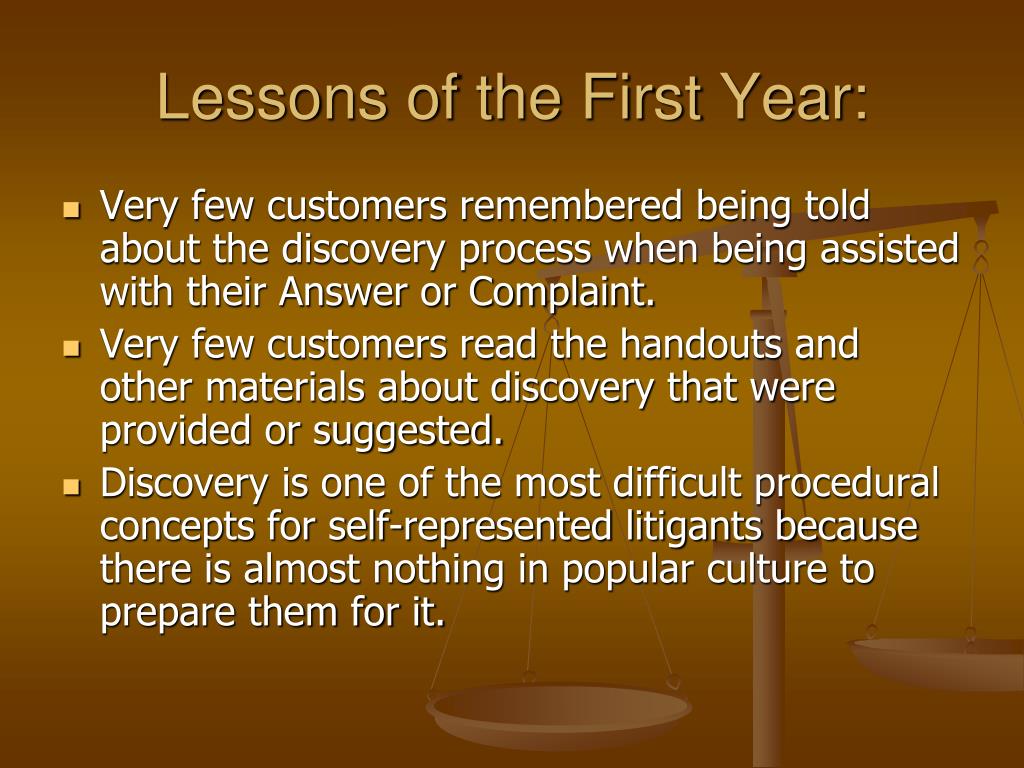 Lessons of the First Year:

- Very few customers remembered being told about the discovery process when being assisted with their Answer or Complaint.
- Very few customers read the handouts and other materials about discovery that were provided or suggested.
- Discovery is one of the most difficult procedural concepts for self-represented litigants because there is almost nothing in popular culture to prepare them for it.